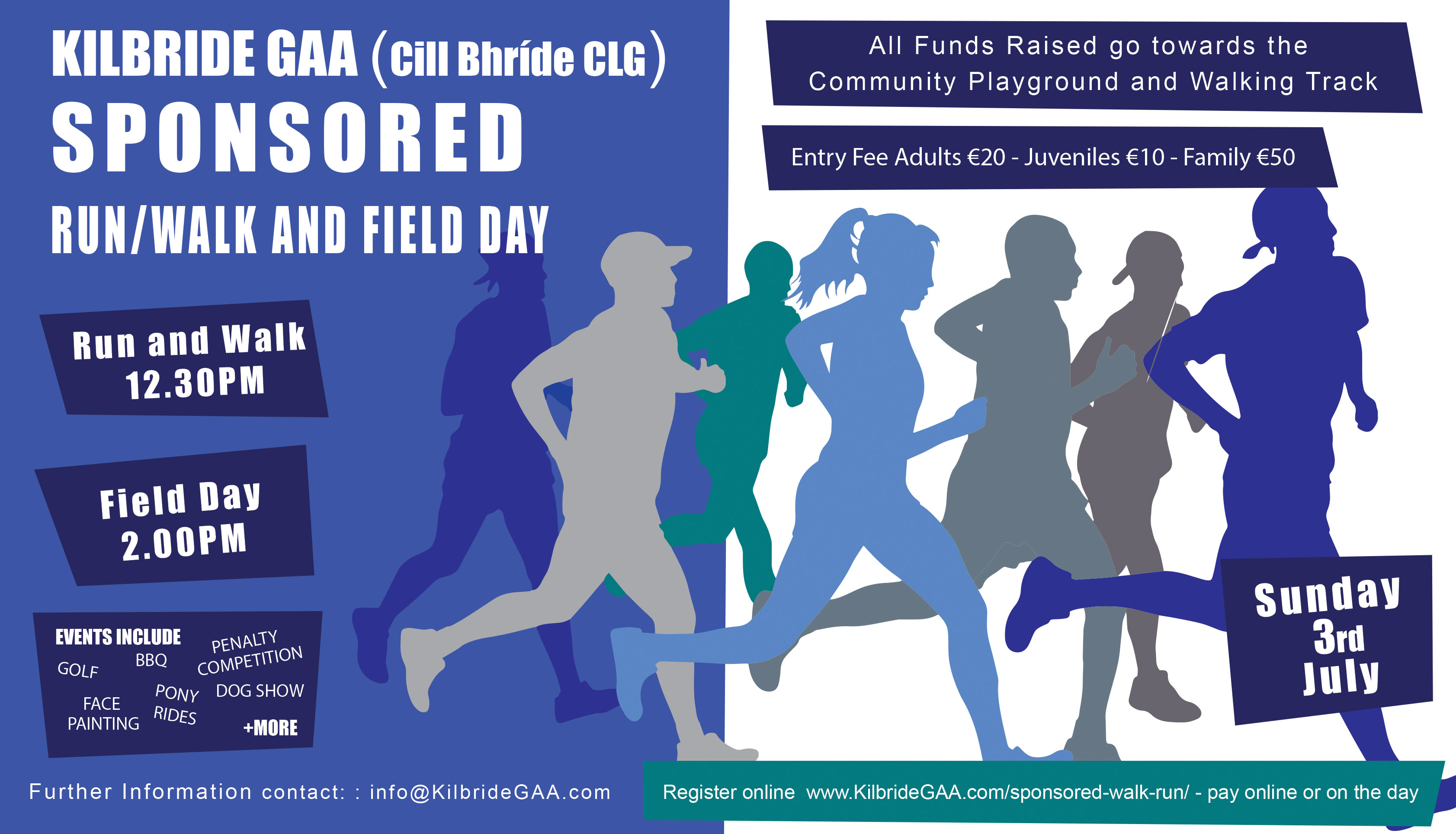 KILBRIDE GAA (Cill Bhríde CLG)
SPONSORED
RUN/WALK AND FIELD DAY

All Funds Raised go towards the Community Playground and Walking Track

Entry Fee Adults €20 - Juveniles €10 - Family €50

Run and Walk
12.30PM

Field Day
2.00PM

EVENTS INCLUDE
GOLF
BBQ
PENALTY COMPETITION
FACE PAINTING
PONY RIDES
DOG SHOW
+MORE

Sunday
3rd
July

Further Information contact: : info@KilbrideGAA.com

Register online www.KilbrideGAA.com/sponsored-walk-run/ - pay online or on the day